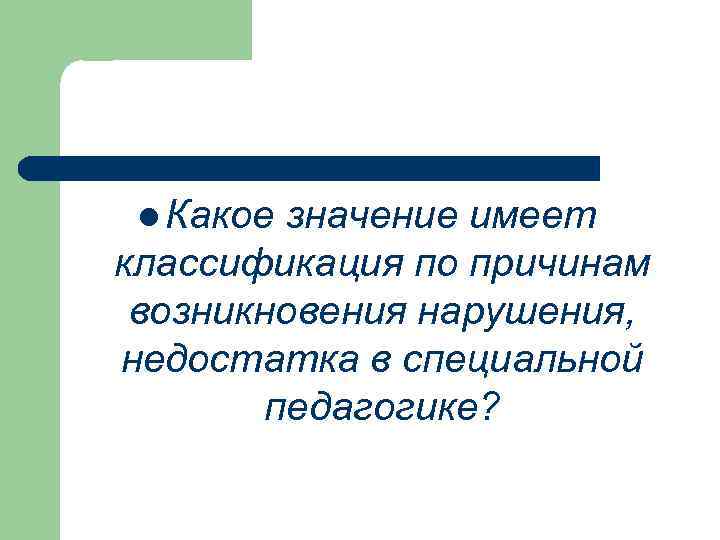 Какое значение имеет классификация по причинам возникновения нарушения, недостатка в специальной педагогике?